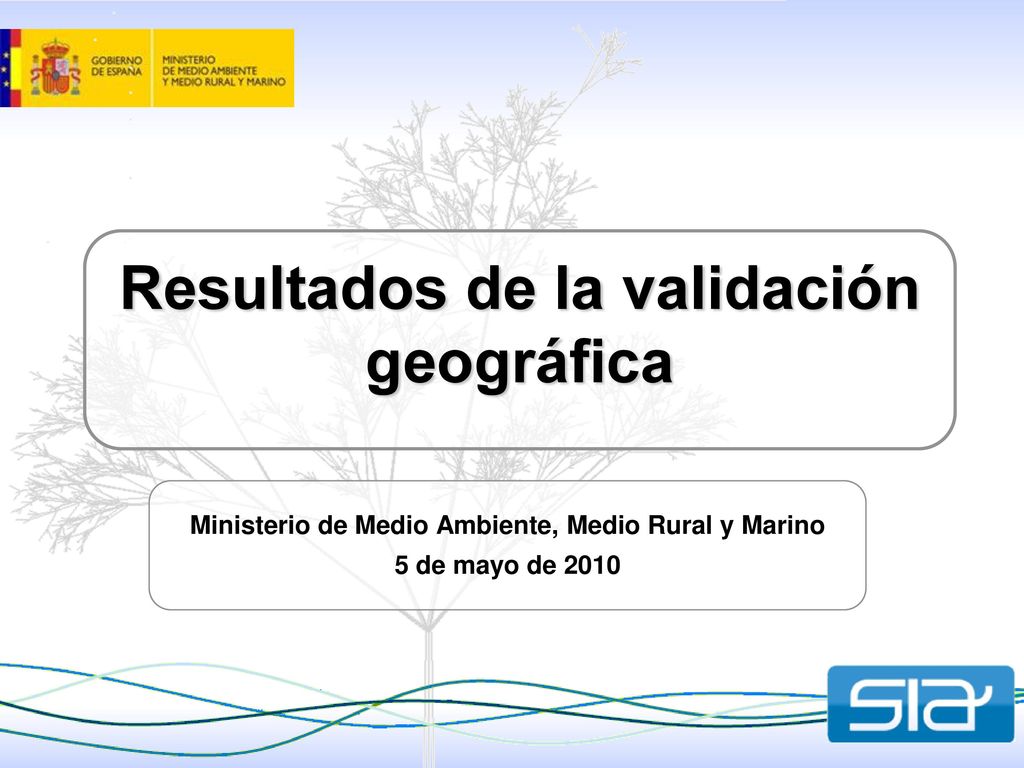 GOBIERNO DE ESPAÑA

MINISTERIO DE MEDIO AMBIENTE Y MEDIO RURAL Y MARINO

Resultados de la validación geográfica

Ministerio de Medio Ambiente, Medio Rural y Marino

5 de mayo de 2010

SIA